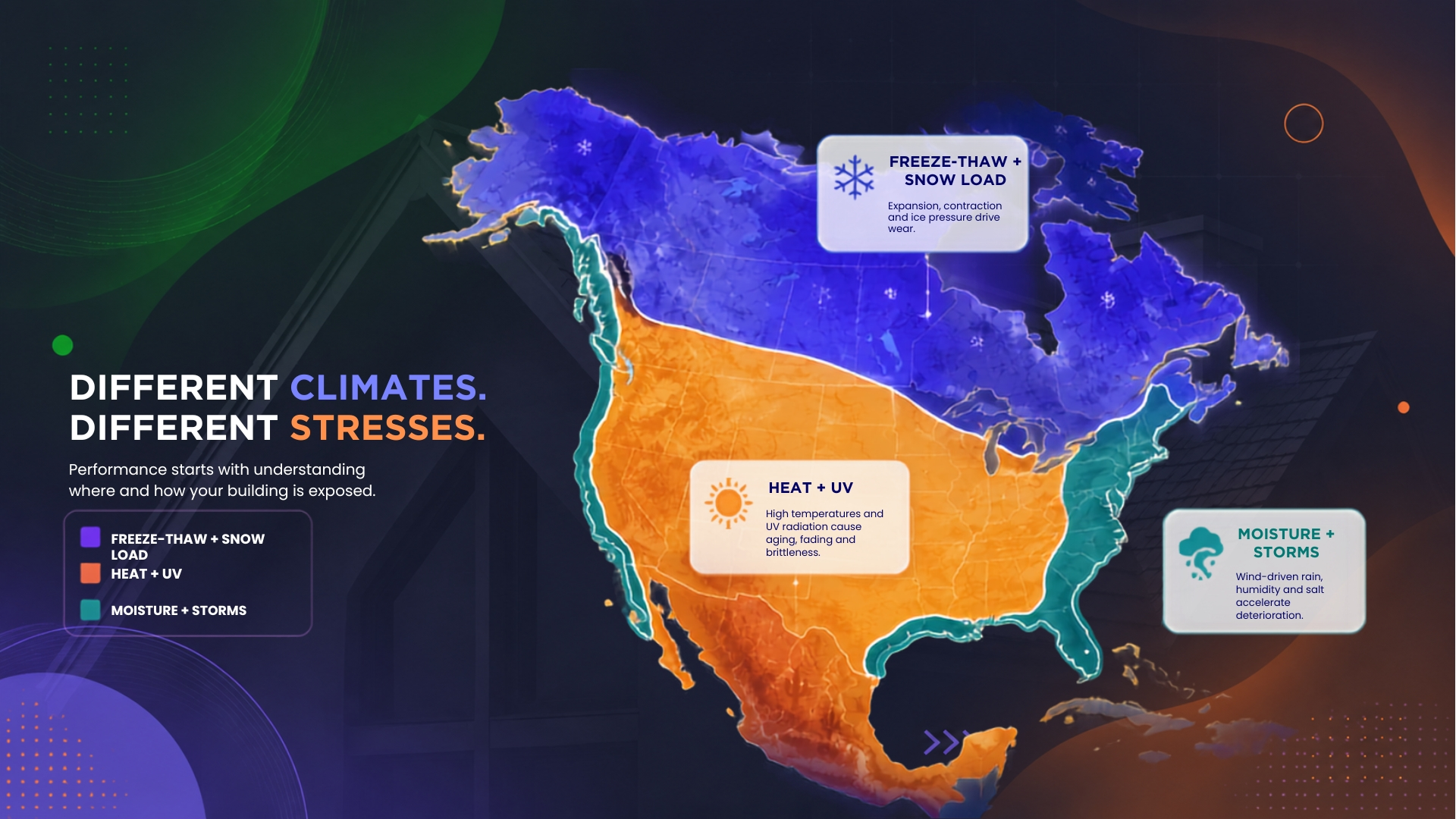 DIFFERENT CLIMATES.
DIFFERENT STRESSES.

Performance starts with understanding where and how your building is exposed.

FREEZE-THAW + SNOW LOAD
HEAT + UV
MOISTURE + STORMS

FREEZE-THAW + SNOW LOAD
Expansion, contraction and ice pressure drive wear.

HEAT + UV
High temperatures and UV radiation cause aging, fading and brittleness.

MOISTURE + STORMS
Wind-driven rain, humidity and salt accelerate deterioration.